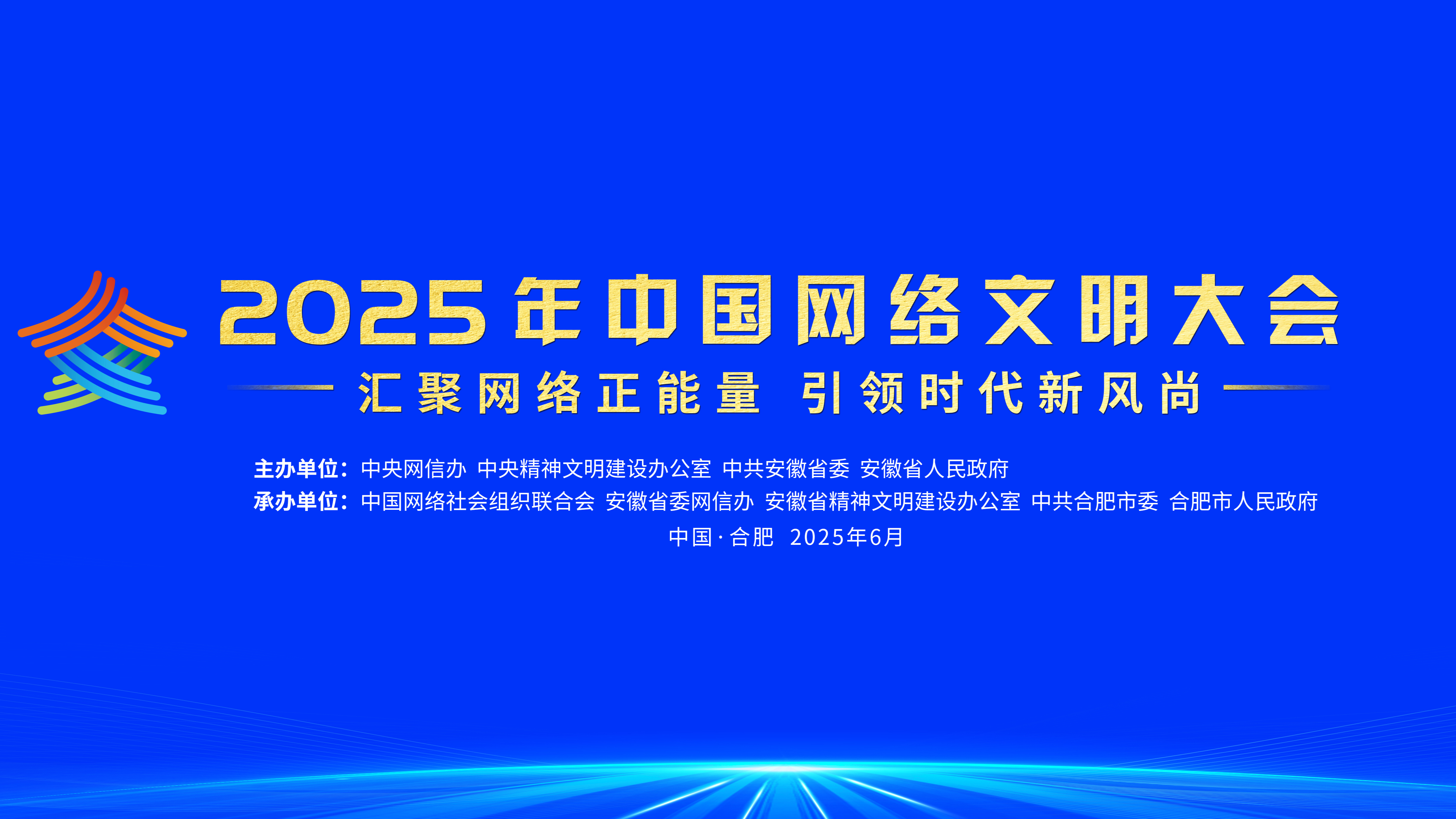 2025年中国网络文明大会

汇聚网络正能量 引领时代新风尚

主办单位：中央网信办 中央精神文明建设办公室 中共安徽省委 安徽省人民政府
承办单位：中国网络社会组织联合会 安徽省委网信办 安徽省精神文明建设办公室 中共合肥市委 合肥市人民政府
中国·合肥 2025年6月